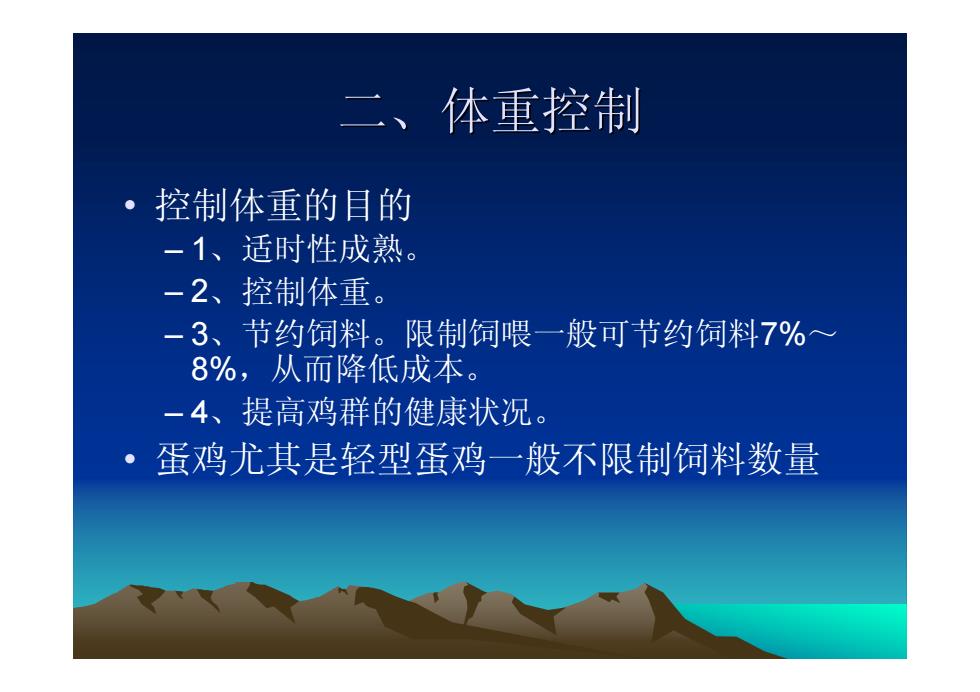 二、体重控制

• 控制体重的目的
– 1、适时性成熟。
– 2、控制体重。
– 3、节约饲料。限制饲喂一般可节约饲料7%～8%，从而降低成本。
– 4、提高鸡群的健康状况。
• 蛋鸡尤其是轻型蛋鸡一般不限制饲料数量